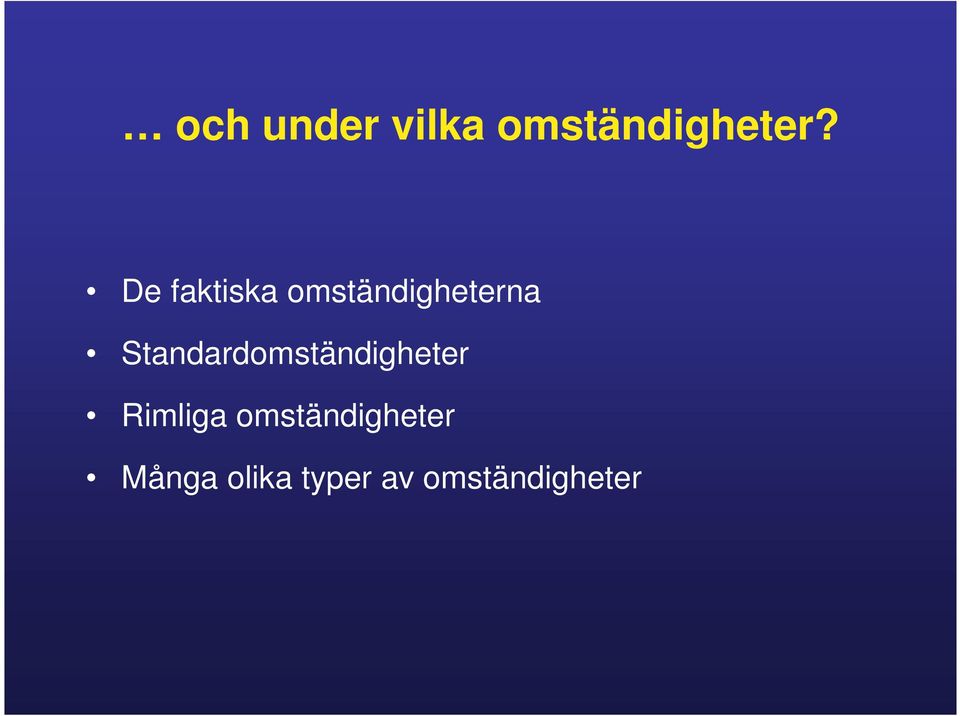 … och under vilka omständigheter?

• De faktiska omständigheterna
• Standardomständigheter
• Rimliga omständigheter
• Många olika typer av omständigheter